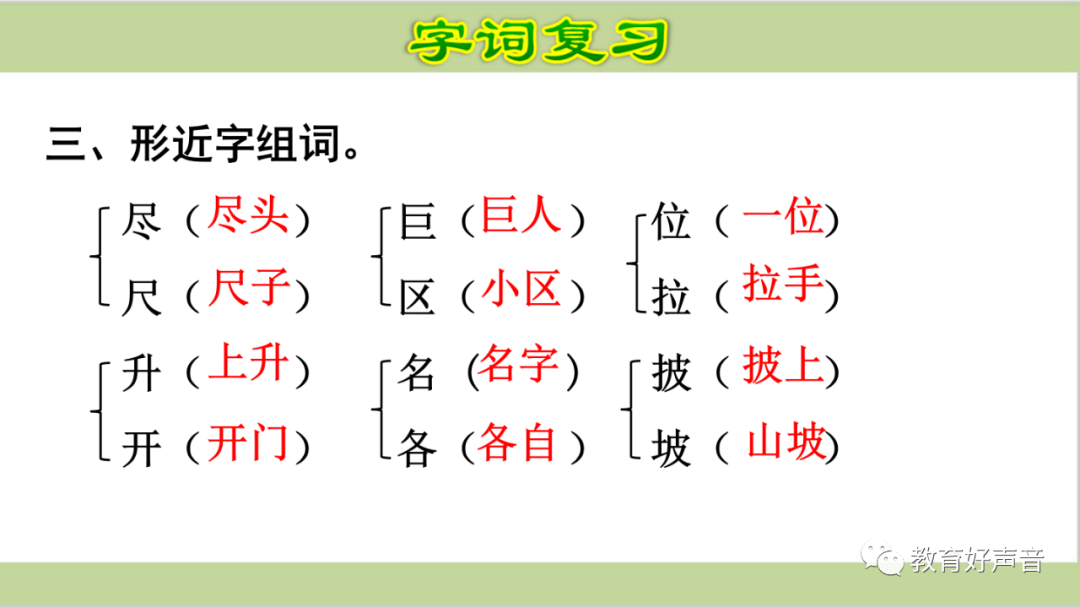 字词复习

三、形近字组词。

尽（尽头）
尺（尺子）

巨（巨人）
区（小区）

位（一位）
拉（拉手）

升（上升）
开（开门）

名（名字）
各（各自）

披（披上）
坡（山坡）

教育好声音